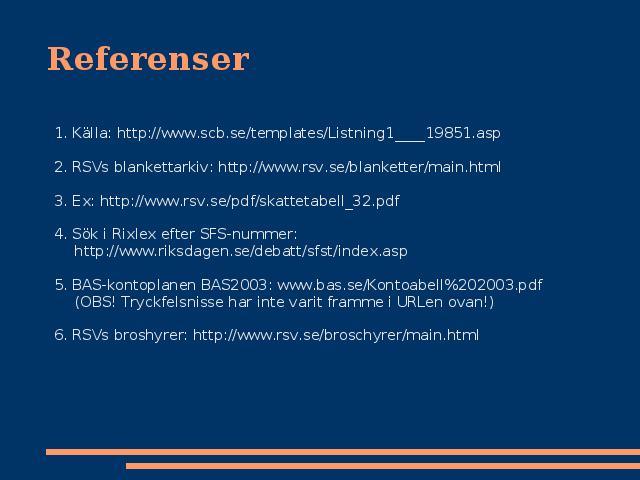 Referenser

1. Källa: http://www.scb.se/templates/Listning1____19851.asp

2. RSVs blankettarkiv: http://www.rsv.se/blanketter/main.html

3. Ex: http://www.rsv.se/pdf/skattetabell_32.pdf

4. Sök i Rixlex efter SFS-nummer: http://www.riksdagen.se/debatt/sfst/index.asp

5. BAS-kontoplanen BAS2003: www.bas.se/Kontoabell%202003.pdf (OBS! Tryckfelsnisse har inte varit framme i URLen ovan!)

6. RSVs broshyrer: http://www.rsv.se/broschyrer/main.html